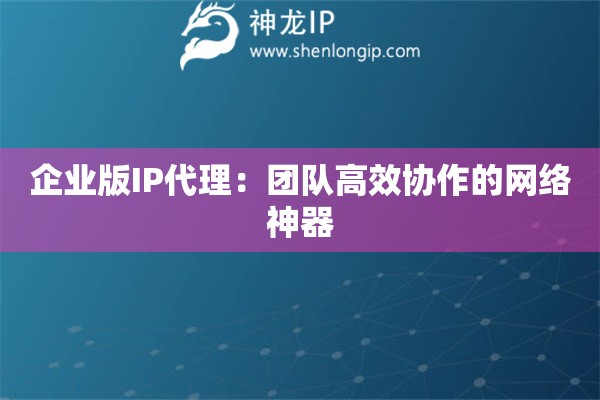 神龙IP
www.shenlongip.com

企业版IP代理：团队高效协作的网络神器